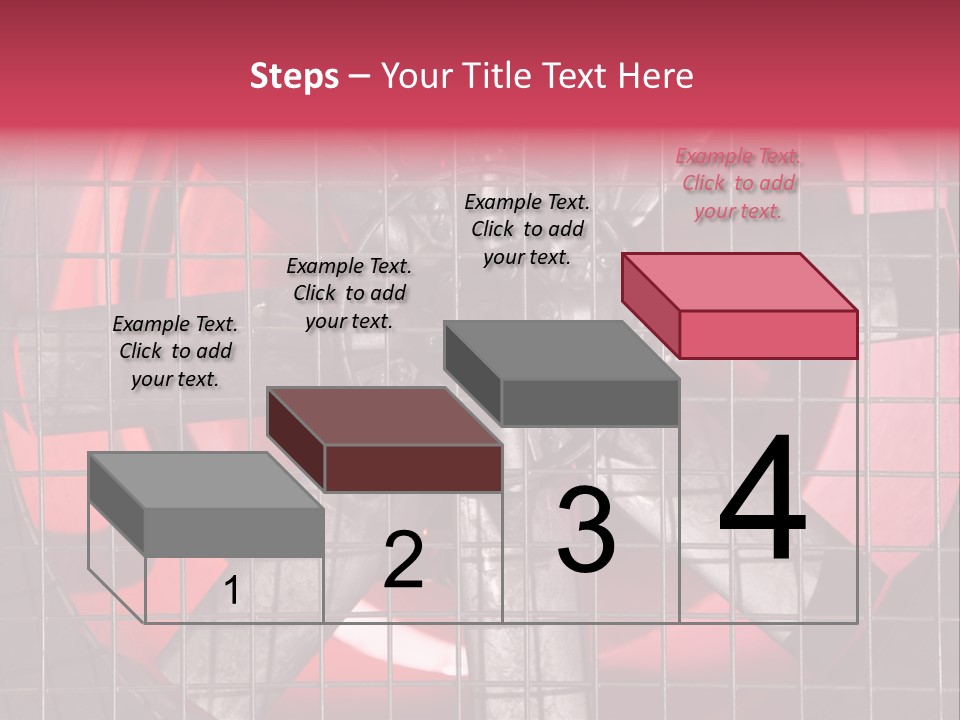 Steps – Your Title Text Here

Example Text. Click to add your text.

Example Text. Click to add your text.

Example Text. Click to add your text.

Example Text. Click to add your text.

1

2

3

4